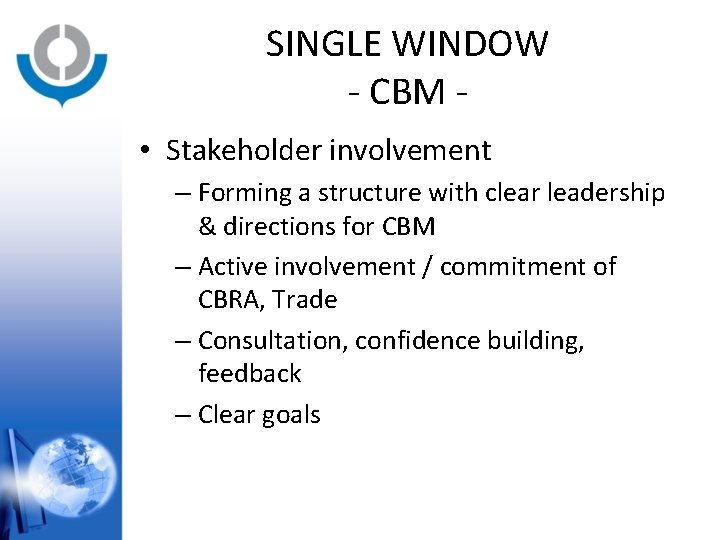 SINGLE WINDOW
- CBM -

• Stakeholder involvement
– Forming a structure with clear leadership & directions for CBM
– Active involvement / commitment of CBRA, Trade
– Consultation, confidence building, feedback
– Clear goals